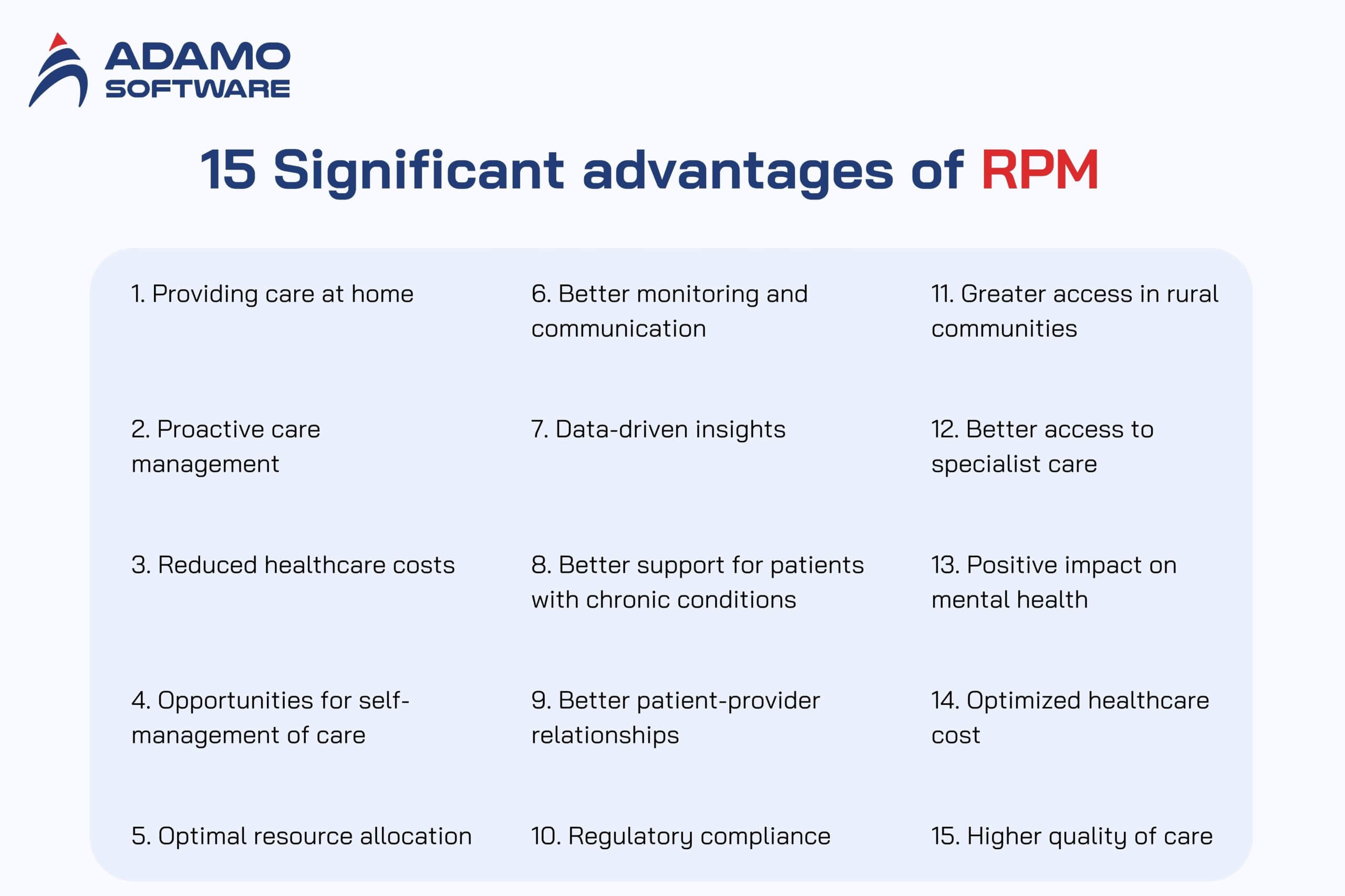 ADAMO SOFTWARE

15 Significant advantages of RPM

1. Providing care at home

2. Proactive care management

3. Reduced healthcare costs

4. Opportunities for self-management of care

5. Optimal resource allocation

6. Better monitoring and communication

7. Data-driven insights

8. Better support for patients with chronic conditions

9. Better patient-provider relationships

10. Regulatory compliance

11. Greater access in rural communities

12. Better access to specialist care

13. Positive impact on mental health

14. Optimized healthcare cost

15. Higher quality of care